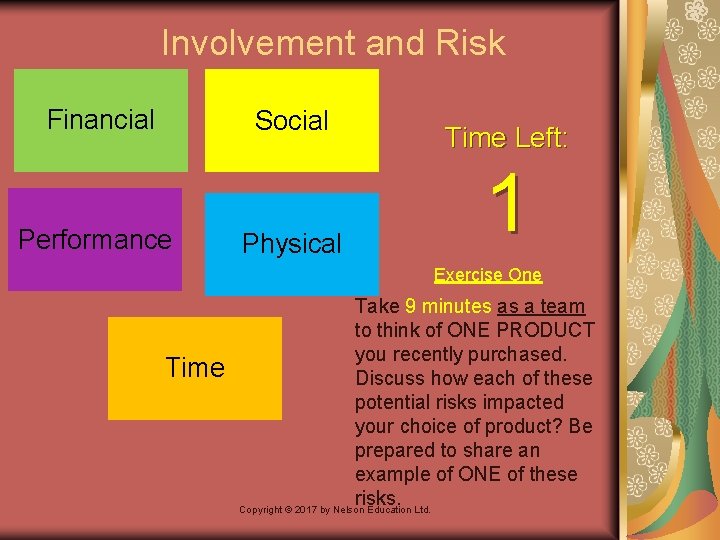 Involvement and Risk

Financial

Social

Performance

Physical

Time

Time Left:

1

Exercise One

Take 9 minutes as a team to think of ONE PRODUCT you recently purchased. Discuss how each of these potential risks impacted your choice of product? Be prepared to share an example of ONE of these risks.

Copyright © 2017 by Nelson Education Ltd.